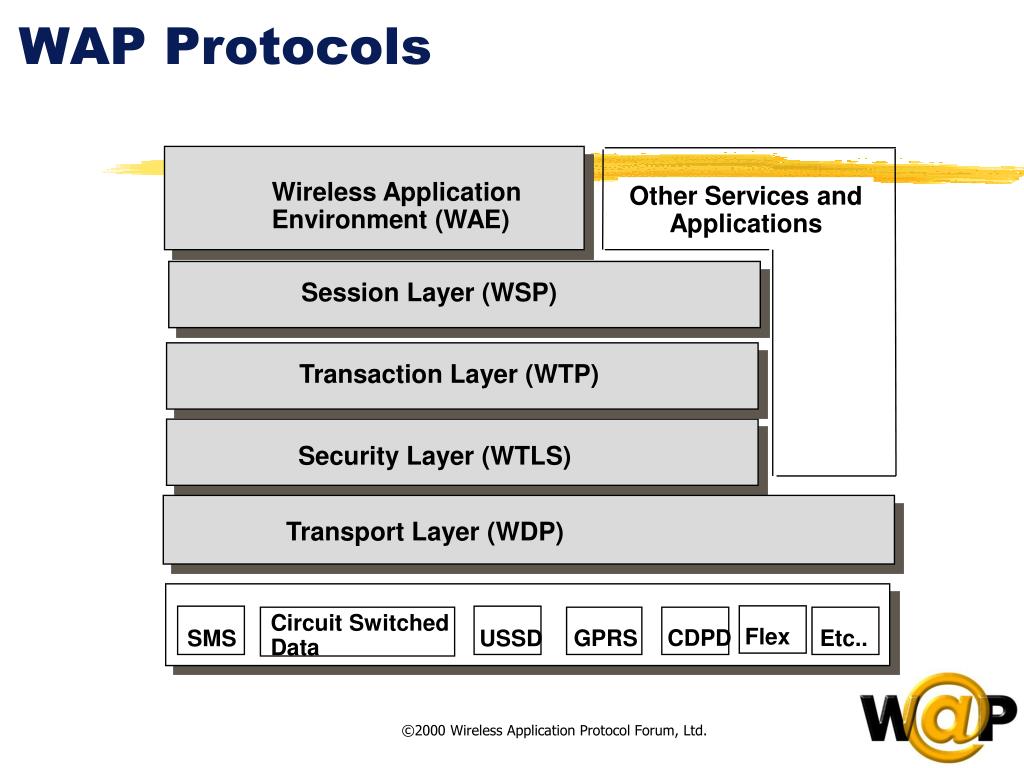 WAP Protocols

Wireless Application Environment (WAE)

Other Services and Applications

Session Layer (WSP)

Transaction Layer (WTP)

Security Layer (WTLS)

Transport Layer (WDP)

SMS

Circuit Switched Data

USSD

GPRS

CDPD

Flex

Etc..

©2000 Wireless Application Protocol Forum, Ltd.

W@P